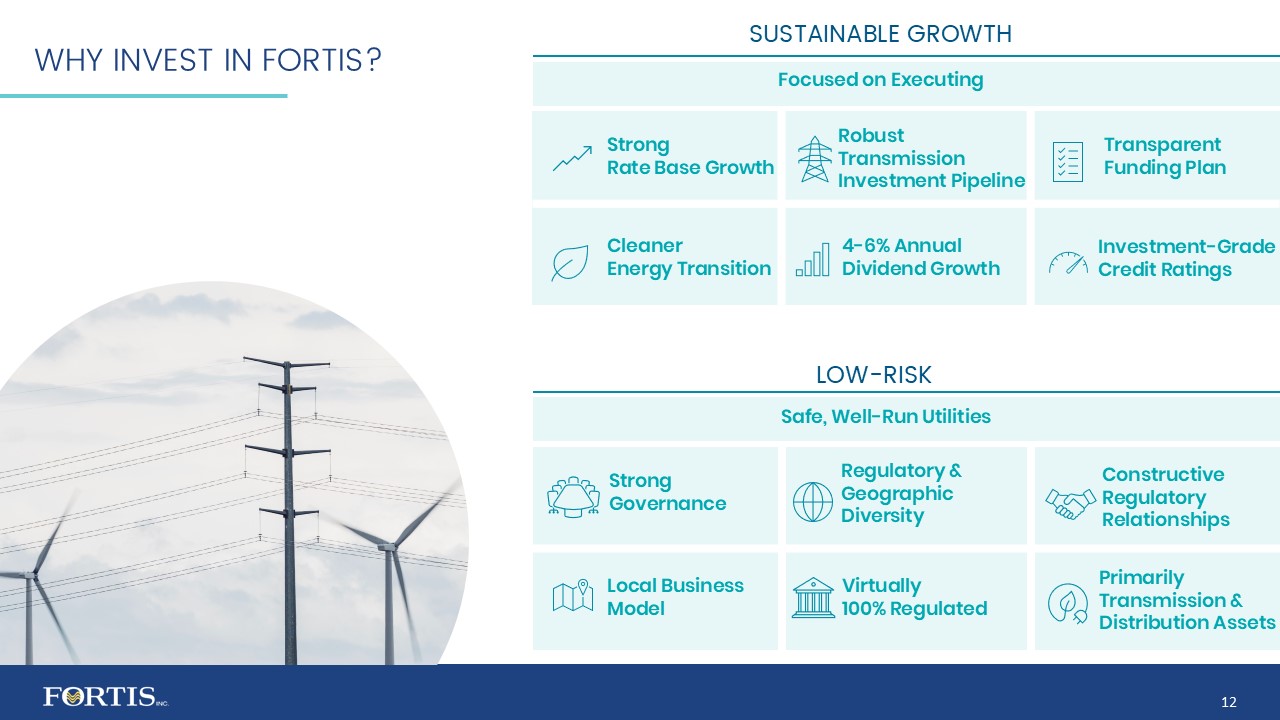 WHY INVEST IN FORTIS?

SUSTAINABLE GROWTH

Focused on Executing

Strong Rate Base Growth

Robust Transmission Investment Pipeline

Transparent Funding Plan

Cleaner Energy Transition

4-6% Annual Dividend Growth

Investment-Grade Credit Ratings

LOW-RISK

Safe, Well-Run Utilities

Strong Governance

Regulatory & Geographic Diversity

Constructive Regulatory Relationships

Local Business Model

Virtually 100% Regulated

Primarily Transmission & Distribution Assets

FORTIS INC.

12